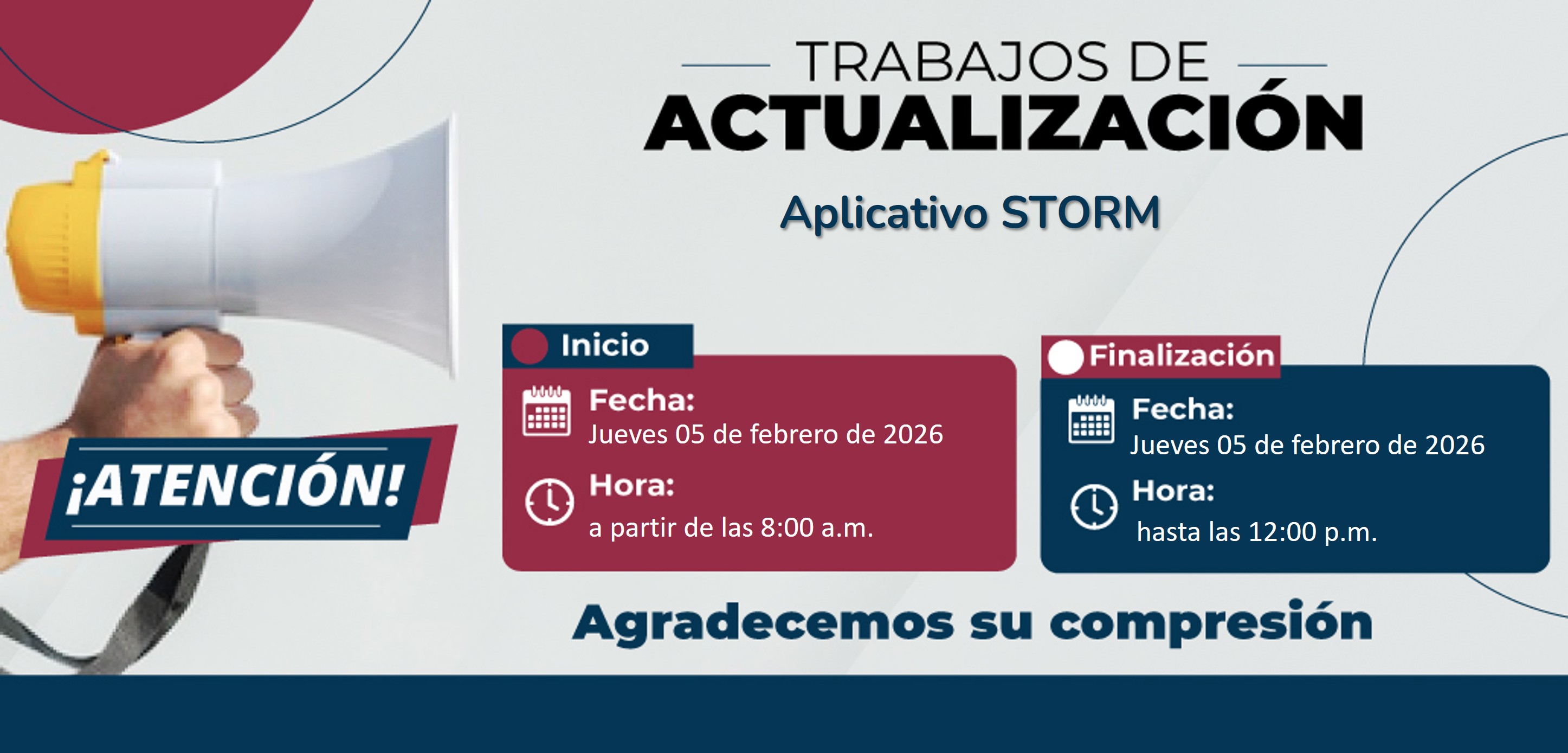 TRABAJOS DE
ACTUALIZACIÓN

Aplicativo STORM

¡ATENCIÓN!

Inicio
Fecha:
Jueves 05 de febrero de 2026
Hora:
a partir de las 8:00 a.m.

Finalización
Fecha:
Jueves 05 de febrero de 2026
Hora:
hasta las 12:00 p.m.

Agradecemos su compresión